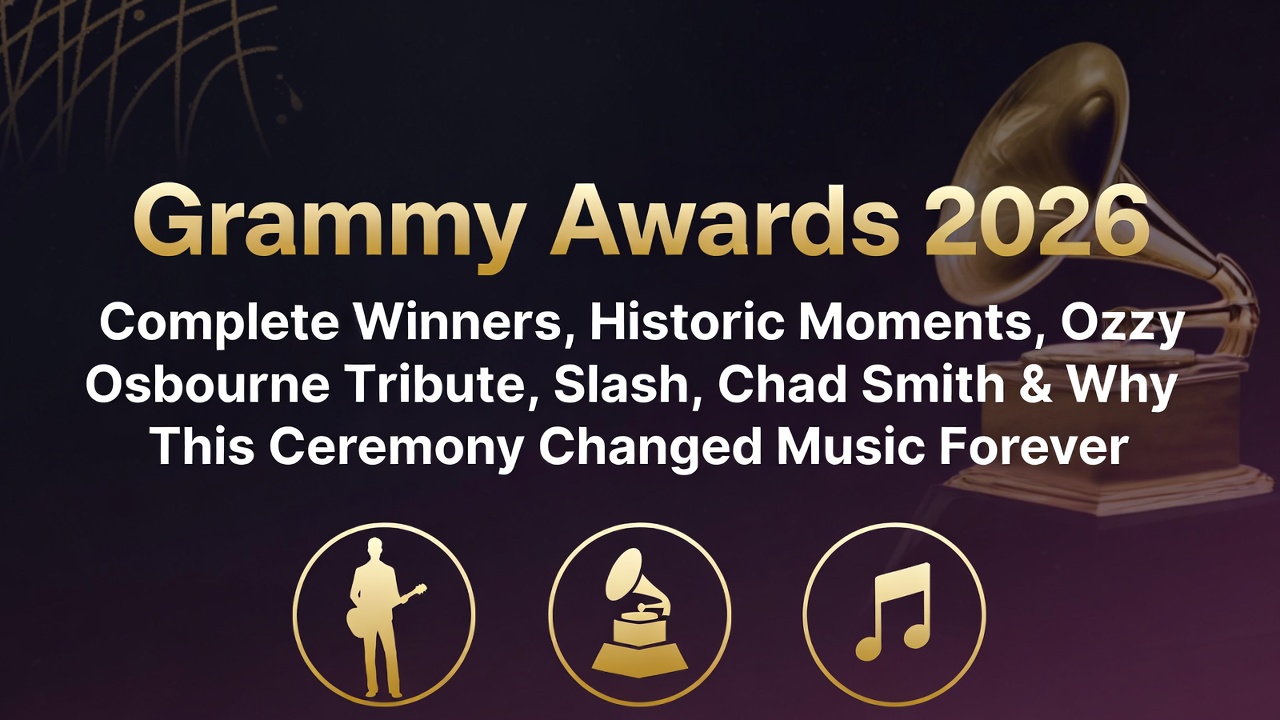 Grammy Awards 2026

Complete Winners, Historic Moments, Ozzy Osbourne Tribute, Slash, Chad Smith & Why This Ceremony Changed Music Forever